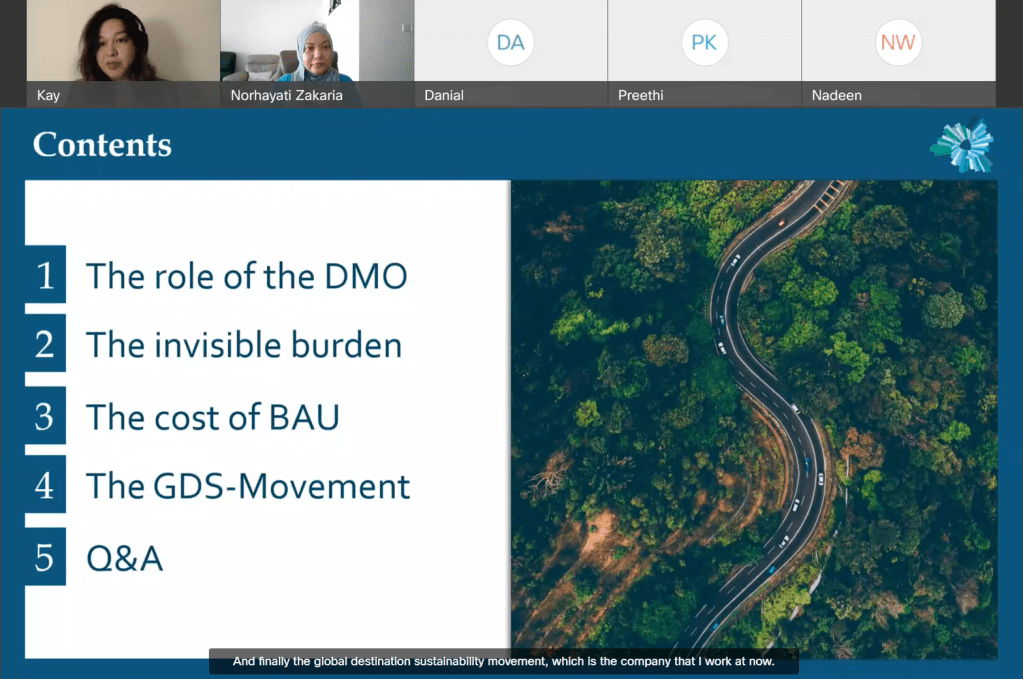 Kay
Norhayati Zakaria
DA
Danial
PK
Preethi
NW
Nadeen

Contents

1 The role of the DMO
2 The invisible burden
3 The cost of BAU
4 The GDS-Movement
5 Q&A

And finally the global destination sustainability movement, which is the company that I work at now.